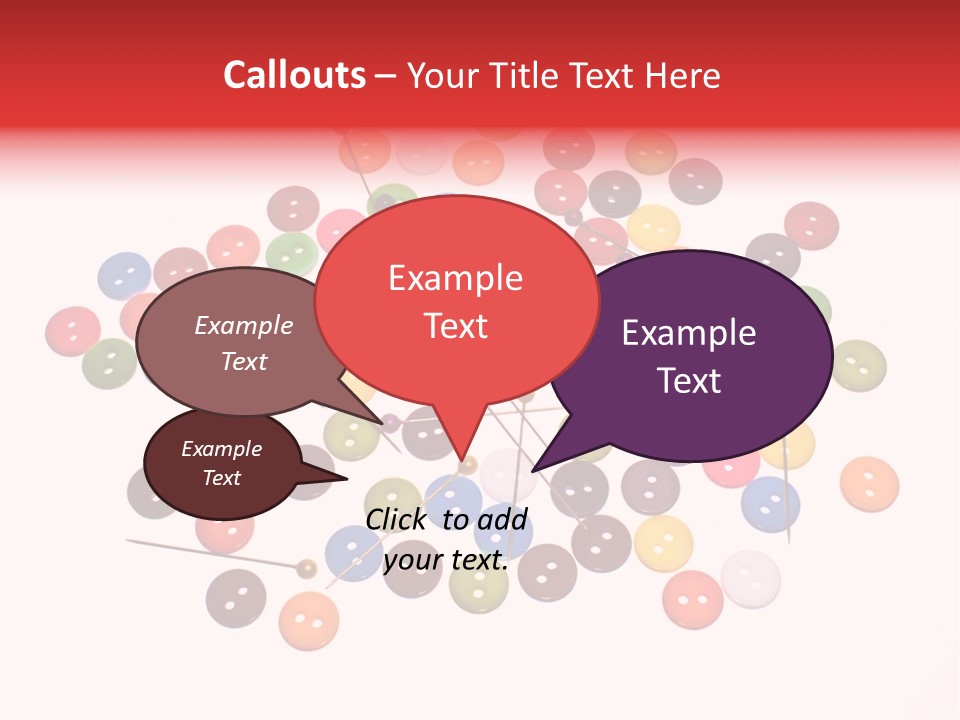 Callouts – Your Title Text Here

Example Text

Example Text

Example Text

Example Text

Click to add your text.